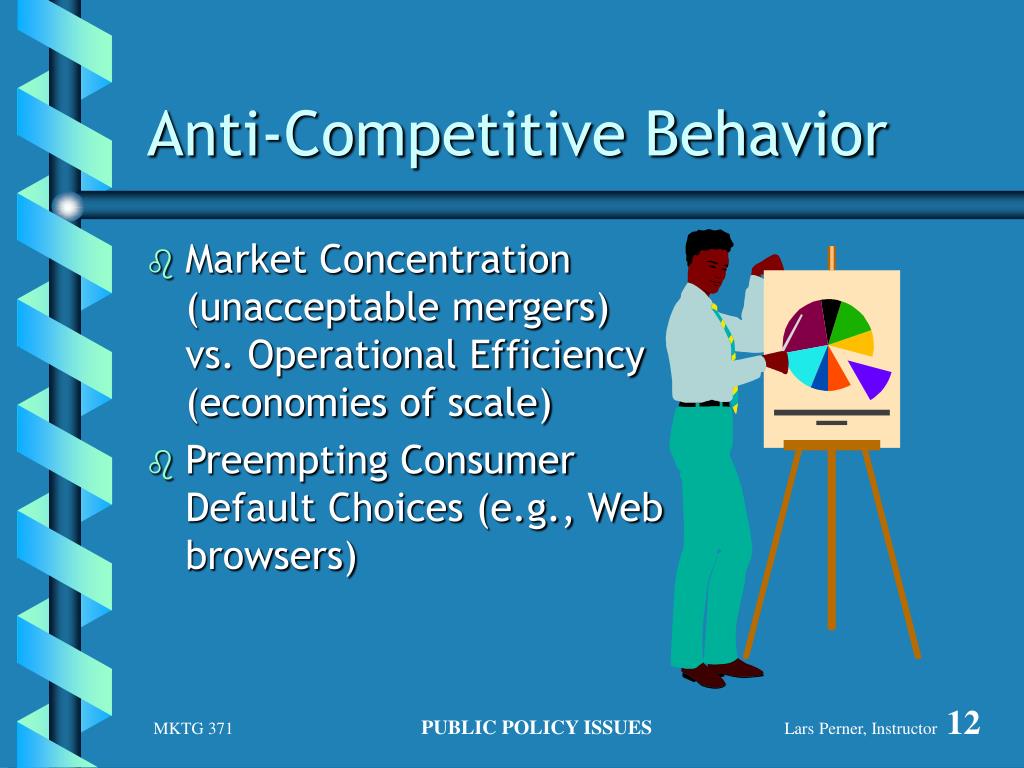 Anti-Competitive Behavior

Market Concentration (unacceptable mergers) vs. Operational Efficiency (economies of scale)

Preempting Consumer Default Choices (e.g., Web browsers)

MKTG 371

PUBLIC POLICY ISSUES

Lars Perner, Instructor 12